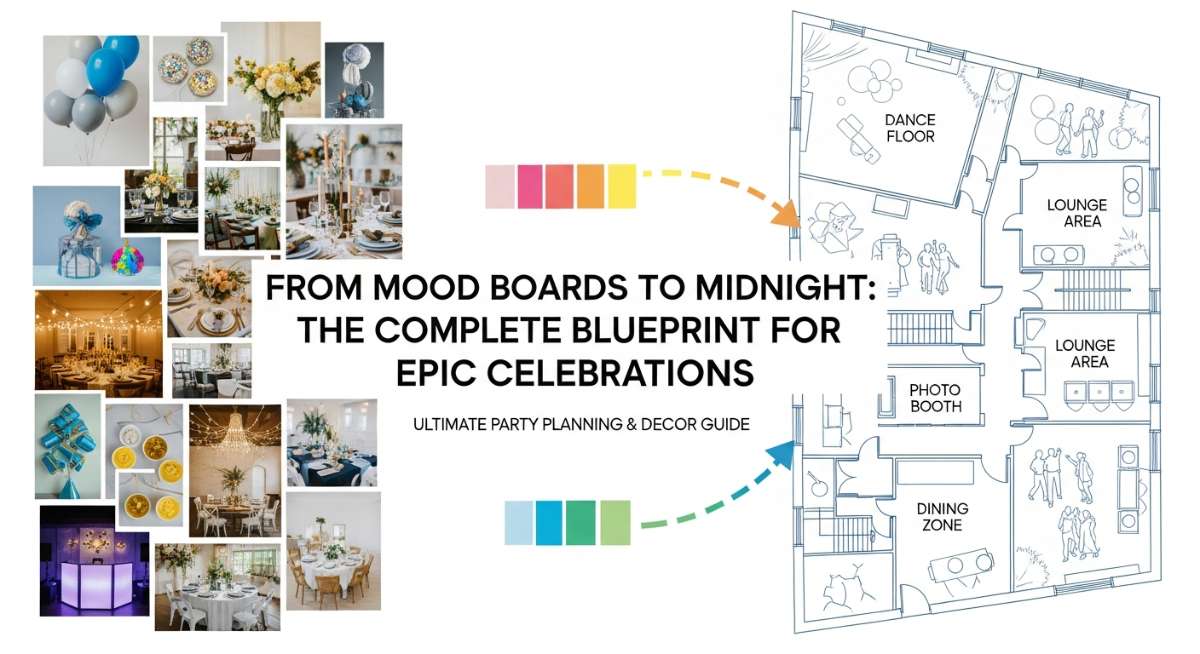 FROM MOOD BOARDS TO MIDNIGHT: THE COMPLETE BLUEPRINT FOR EPIC CELEBRATIONS

ULTIMATE PARTY PLANNING & DECOR GUIDE

DANCE FLOOR

LOUNGE AREA

LOUNGE AREA

PHOTO BOOTH

DINING ZONE